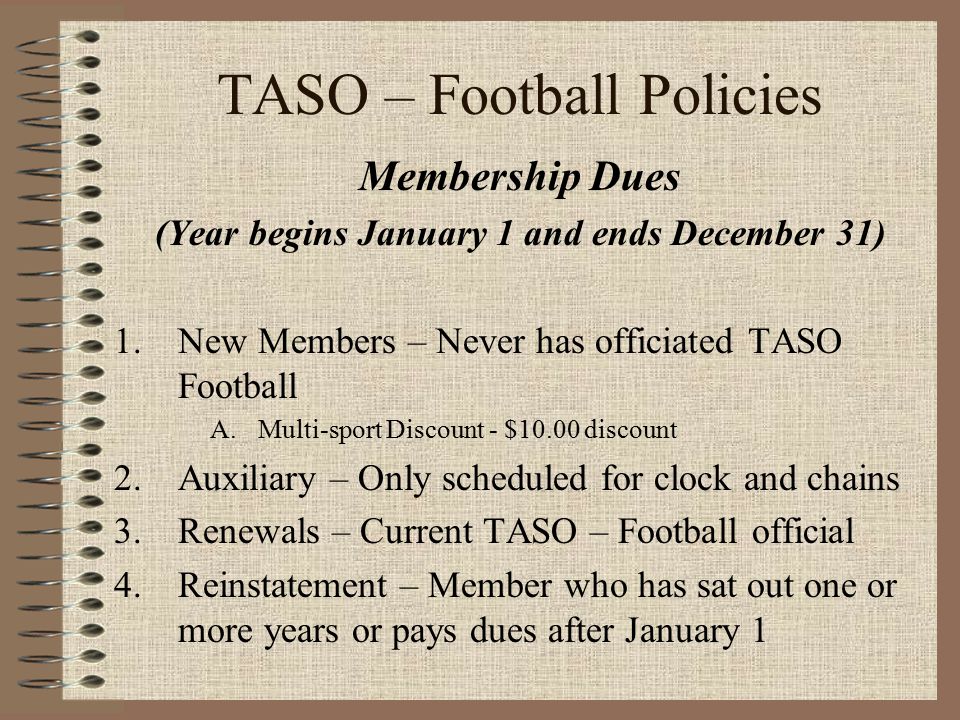 TASO – Football Policies

Membership Dues

(Year begins January 1 and ends December 31)

1. New Members – Never has officiated TASO Football
A. Multi-sport Discount - \$10.00 discount
2. Auxiliary – Only scheduled for clock and chains
3. Renewals – Current TASO – Football official
4. Reinstatement – Member who has sat out one or more years or pays dues after January 1